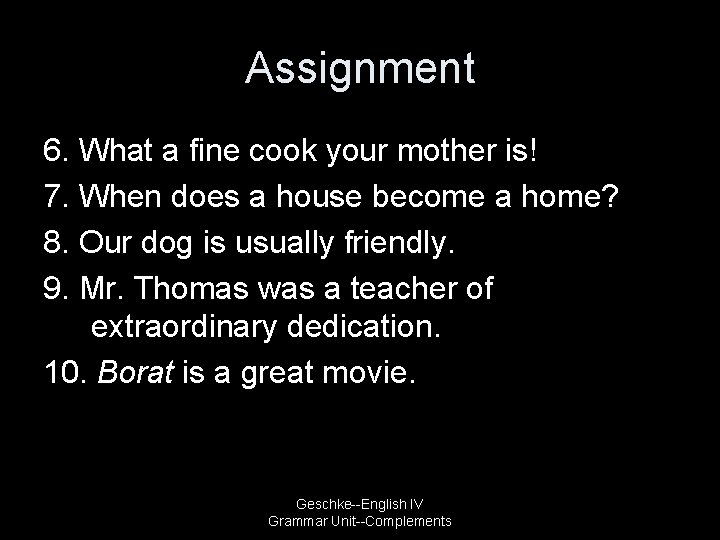 Assignment

6. What a fine cook your mother is!

7. When does a house become a home?

8. Our dog is usually friendly.

9. Mr. Thomas was a teacher of extraordinary dedication.

10. Borat is a great movie.

Geschke--English IV
Grammar Unit--Complements